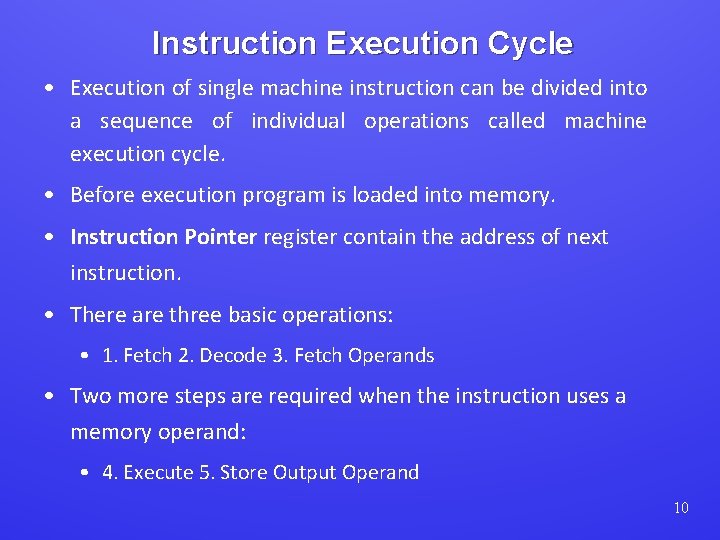 Instruction Execution Cycle

• Execution of single machine instruction can be divided into a sequence of individual operations called machine execution cycle.

• Before execution program is loaded into memory.

• Instruction Pointer register contain the address of next instruction.

• There are three basic operations:

• 1. Fetch 2. Decode 3. Fetch Operands

• Two more steps are required when the instruction uses a memory operand:

• 4. Execute 5. Store Output Operand

10